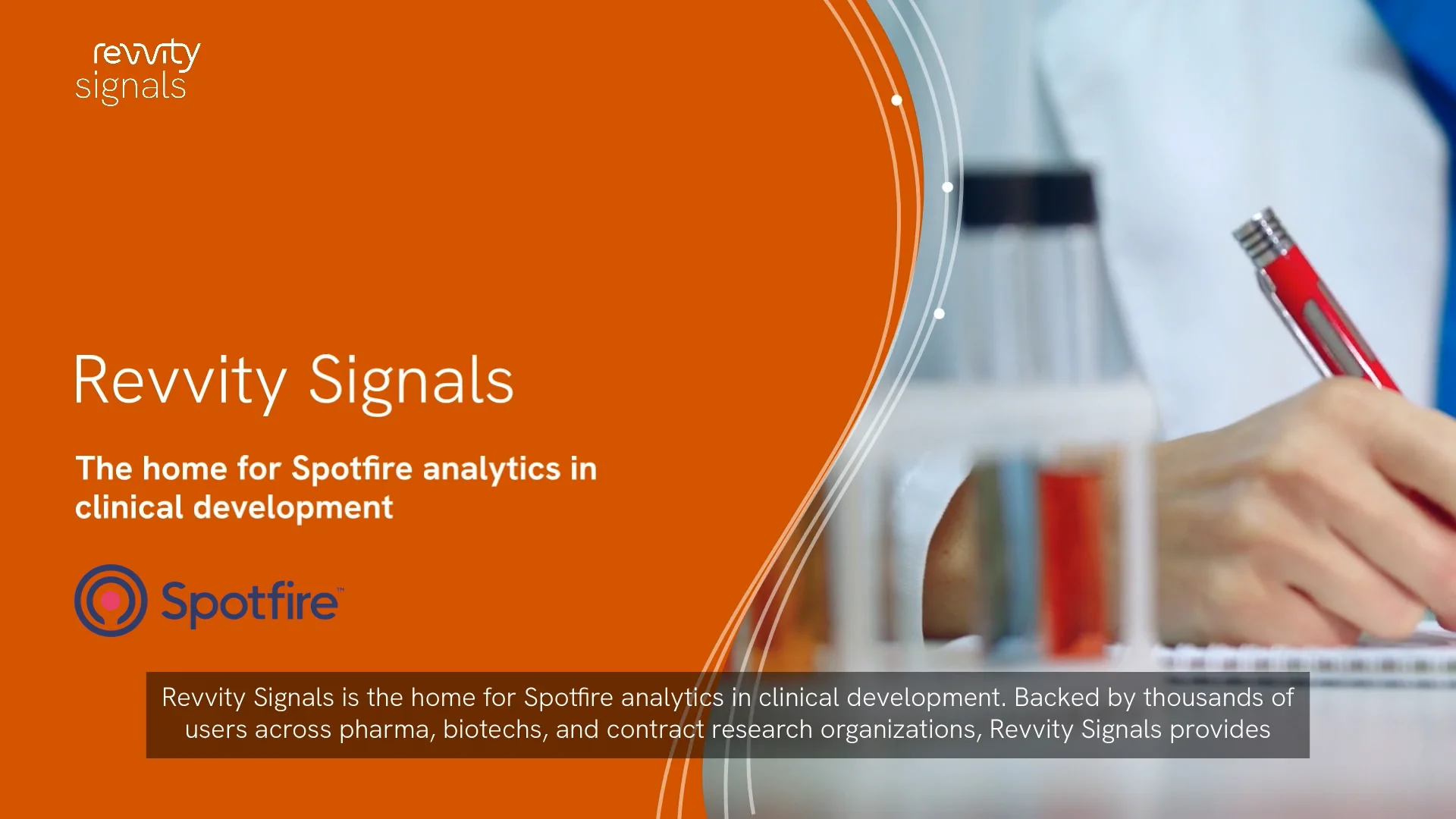 revvity signals

Revvity Signals

The home for Spotfire analytics in clinical development

Spotfire™

Revvity Signals is the home for Spotfire analytics in clinical development. Backed by thousands of users across pharma, biotechs, and contract research organizations, Revvity Signals provides